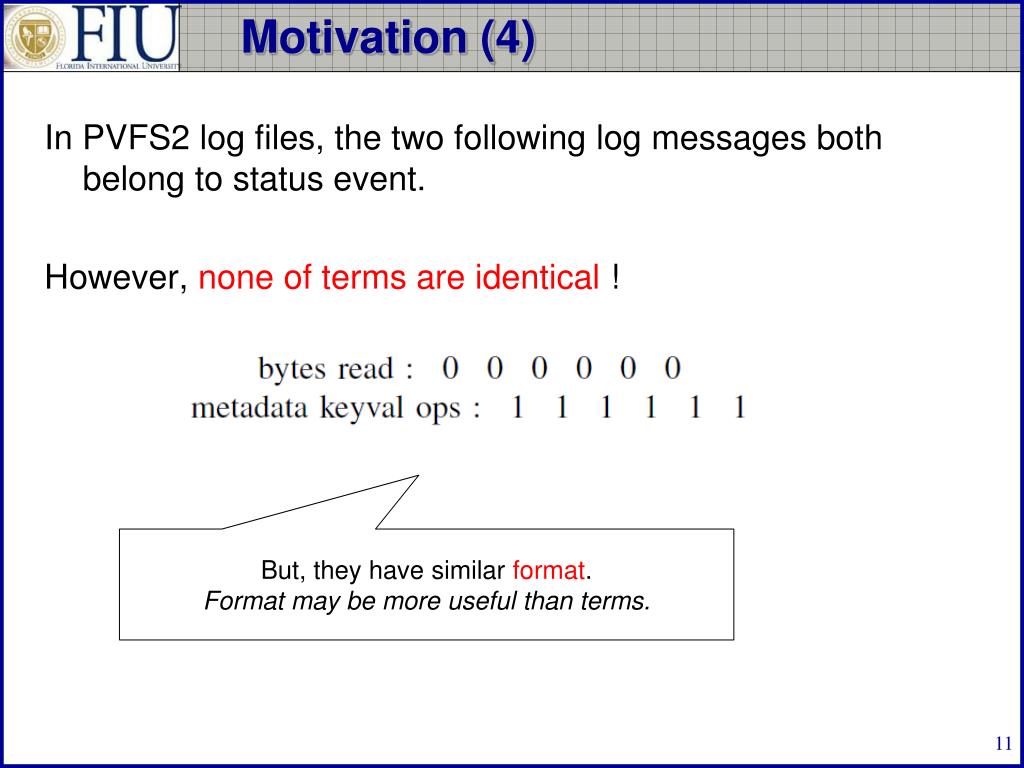 FIU
FLORIDA INTERNATIONAL UNIVERSITY

Motivation (4)

In PVFS2 log files, the two following log messages both belong to status event.

However, none of terms are identical !

bytes read : 0 0 0 0 0 0
metadata keyval ops : 1 1 1 1 1 1

But, they have similar format.
Format may be more useful than terms.

11